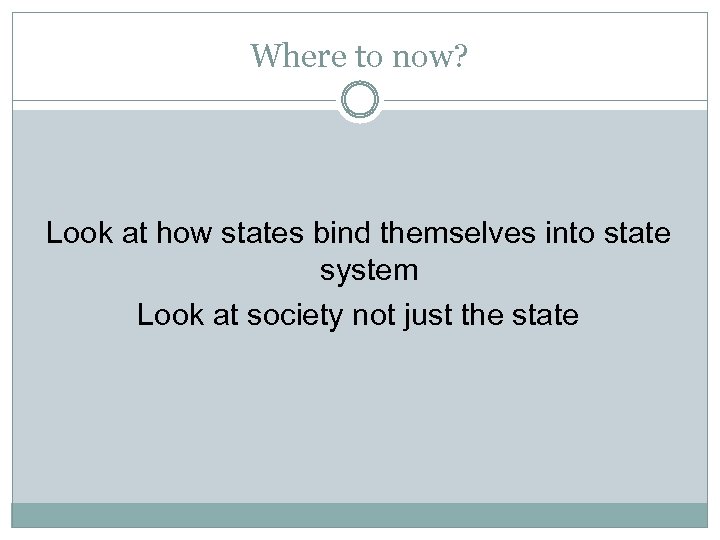 Where to now?

Look at how states bind themselves into state system

Look at society not just the state